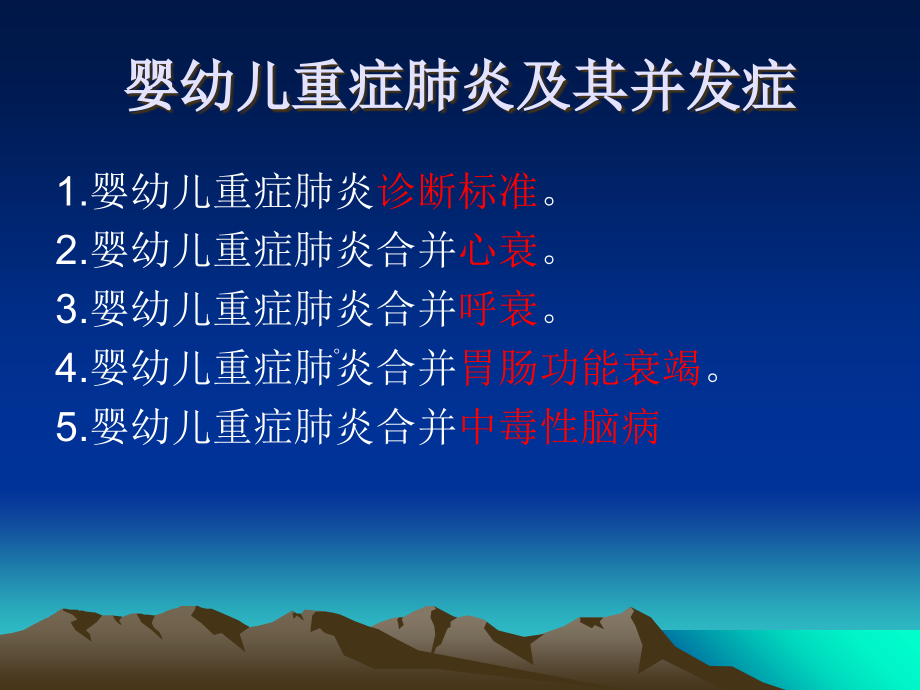 婴幼儿重症肺炎及其并发症

1.婴幼儿重症肺炎诊断标准。

2.婴幼儿重症肺炎合并心衰。

3.婴幼儿重症肺炎合并呼衰。

4.婴幼儿重症肺炎合并胃肠功能衰竭。

5.婴幼儿重症肺炎合并中毒性脑病